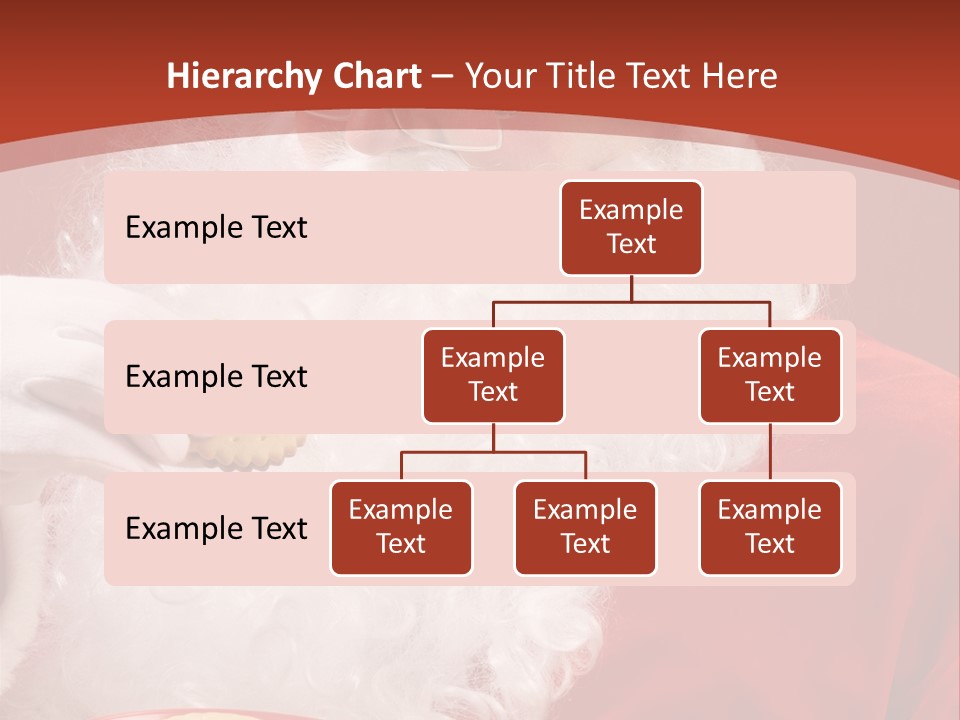 Hierarchy Chart – Your Title Text Here

Example Text

Example Text

Example Text

Example Text

Example Text

Example Text

Example Text

Example Text

Example Text